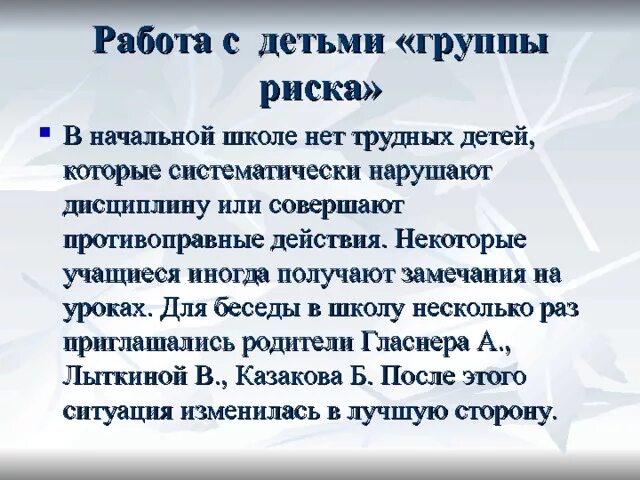 Работа с детьми «группы риска»

В начальной школе нет трудных детей, которые систематически нарушают дисциплину или совершают противоправные действия. Некоторые учащиеся иногда получают замечания на уроках. Для беседы в школу несколько раз приглашались родители Гласнера А., Лыткиной В., Казакова Б. После этого ситуация изменилась в лучшую сторону.